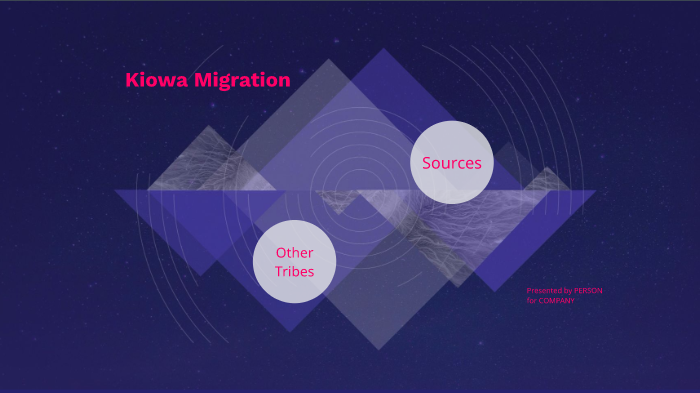 Kiowa Migration

Sources

Other Tribes

Presented by PERSON
for COMPANY